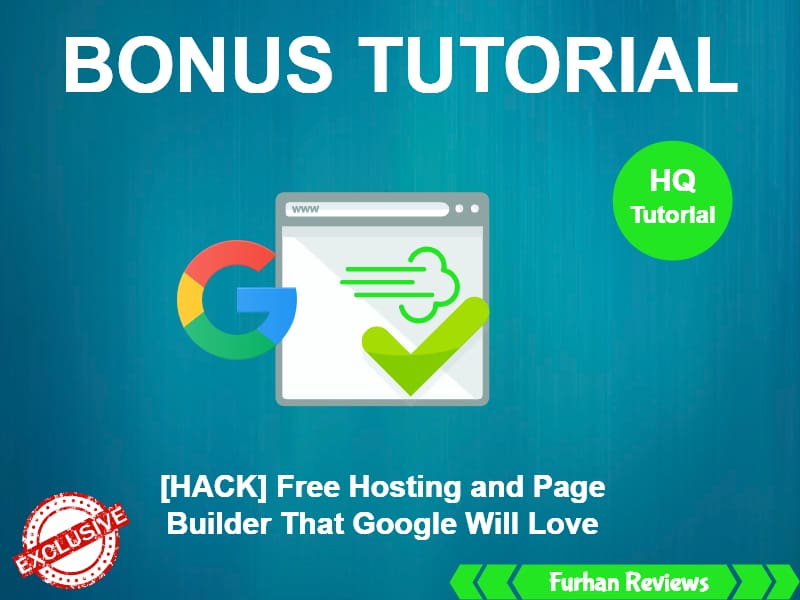 BONUS TUTORIAL

HQ Tutorial

www

[HACK] Free Hosting and Page Builder That Google Will Love

EXCLUSIVE

Furhan Reviews